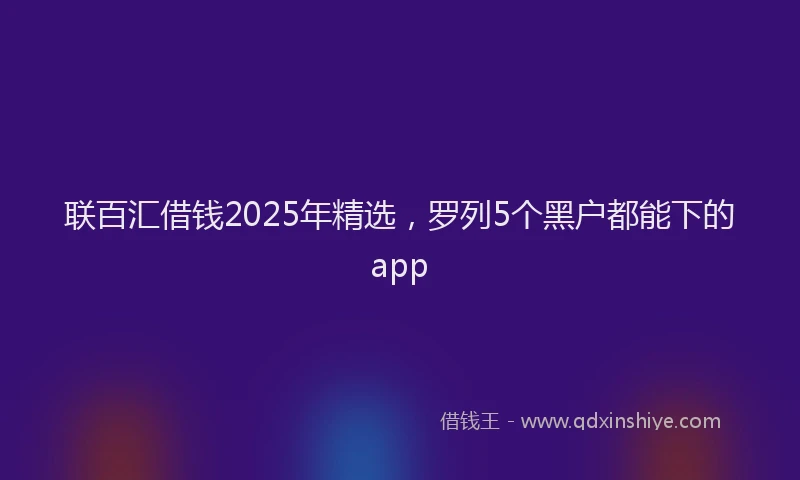 联百汇借钱2025年精选，罗列5个黑户都能下的app

借钱王 - www.qdxinshiye.com